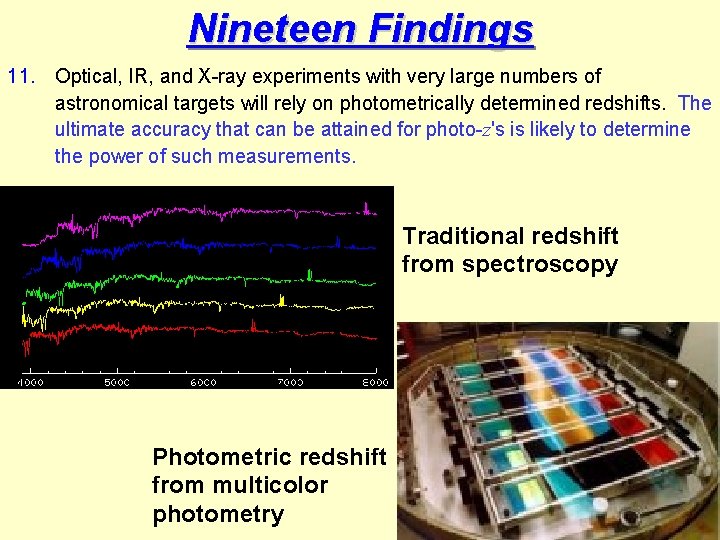 Nineteen Findings

11. Optical, IR, and X-ray experiments with very large numbers of astronomical targets will rely on photometrically determined redshifts. The ultimate accuracy that can be attained for photo-$z$'s is likely to determine the power of such measurements.

4000 5000 6000 7000 8000

Traditional redshift from spectroscopy

Photometric redshift from multicolor photometry